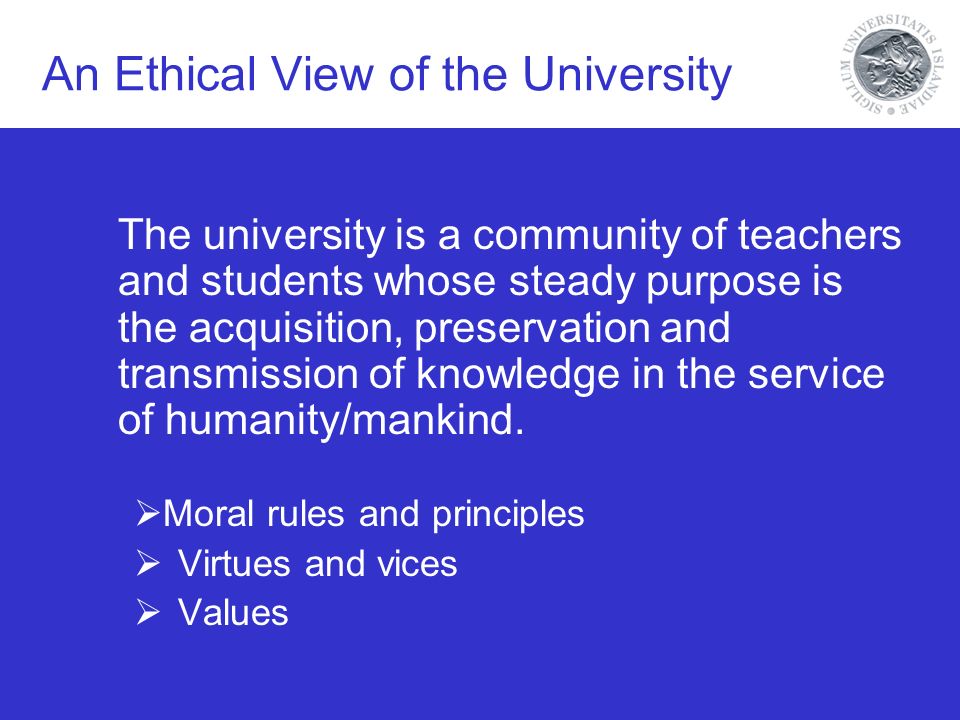 An Ethical View of the University

SIGILLUM UNIVERSITATIS ISLANDIAE

The university is a community of teachers and students whose steady purpose is the acquisition, preservation and transmission of knowledge in the service of humanity/mankind.

➢Moral rules and principles
➢ Virtues and vices
➢ Values